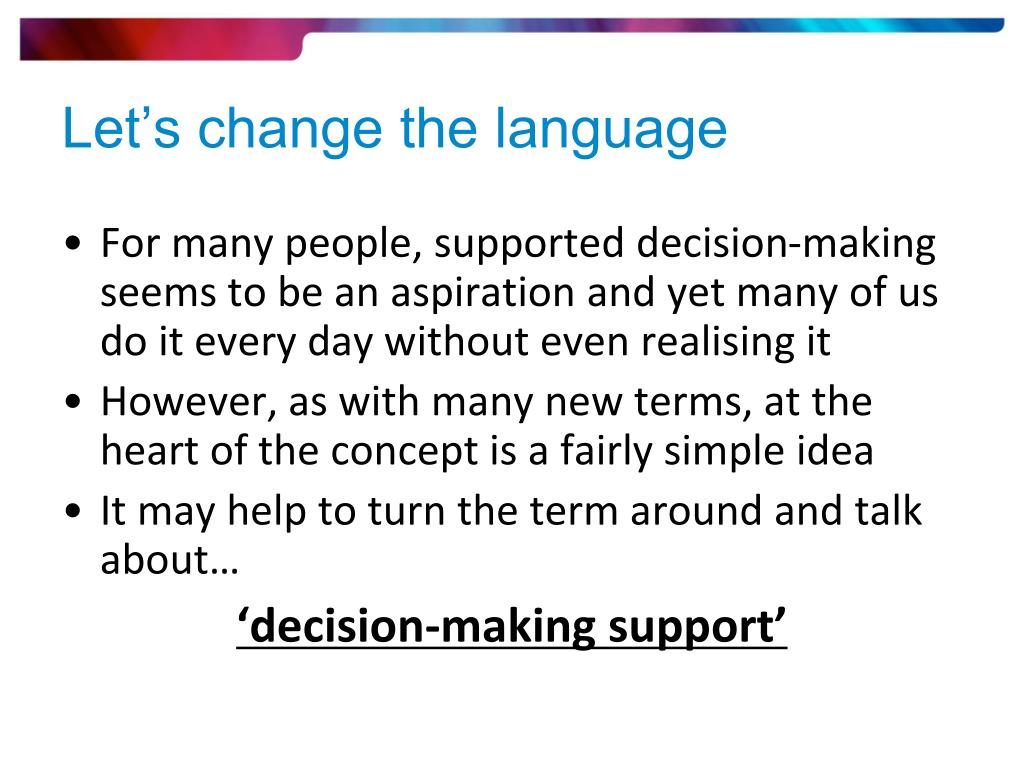 Let’s change the language

• For many people, supported decision-making seems to be an aspiration and yet many of us do it every day without even realising it
• However, as with many new terms, at the heart of the concept is a fairly simple idea
• It may help to turn the term around and talk about…

‘decision-making support’